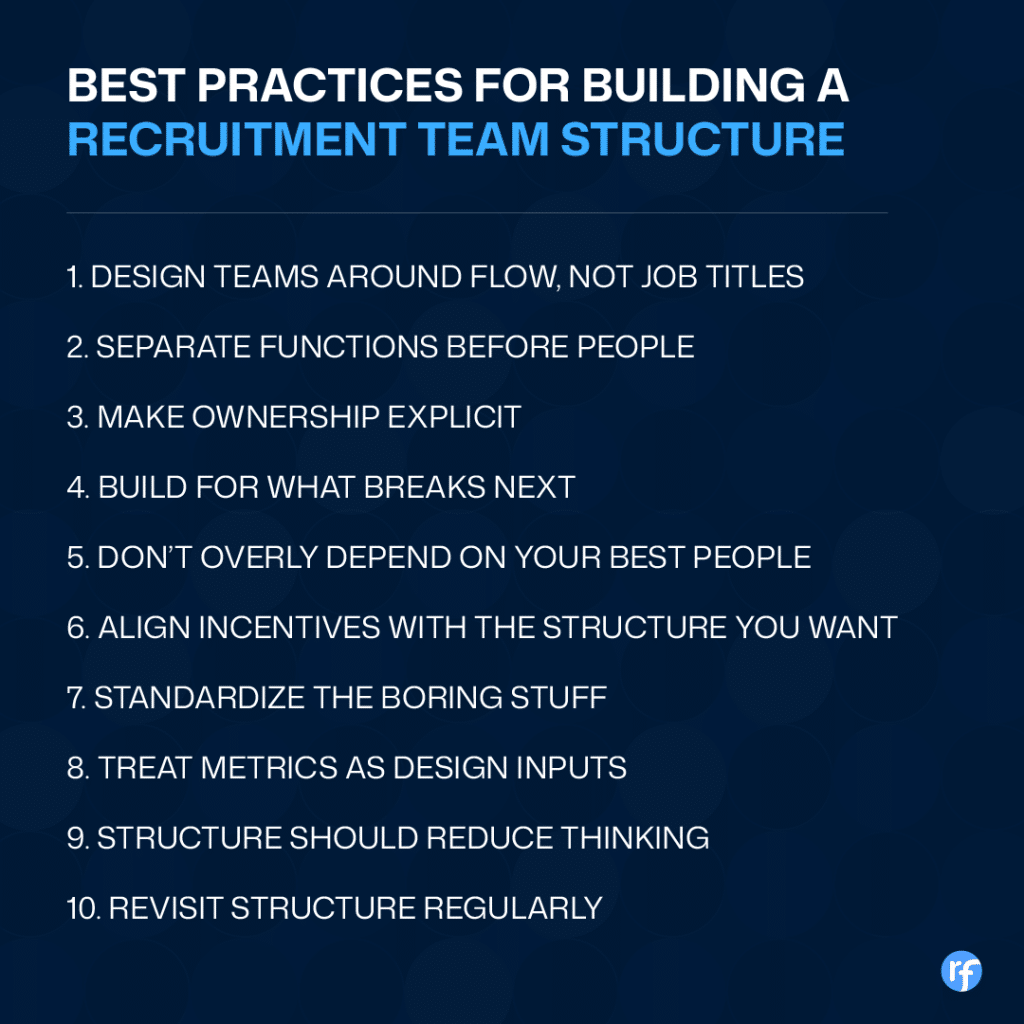 BEST PRACTICES FOR BUILDING A RECRUITMENT TEAM STRUCTURE

1. DESIGN TEAMS AROUND FLOW, NOT JOB TITLES

2. SEPARATE FUNCTIONS BEFORE PEOPLE

3. MAKE OWNERSHIP EXPLICIT

4. BUILD FOR WHAT BREAKS NEXT

5. DON'T OVERLY DEPEND ON YOUR BEST PEOPLE

6. ALIGN INCENTIVES WITH THE STRUCTURE YOU WANT

7. STANDARDIZE THE BORING STUFF

8. TREAT METRICS AS DESIGN INPUTS

9. STRUCTURE SHOULD REDUCE THINKING

10. REVISIT STRUCTURE REGULARLY

rf